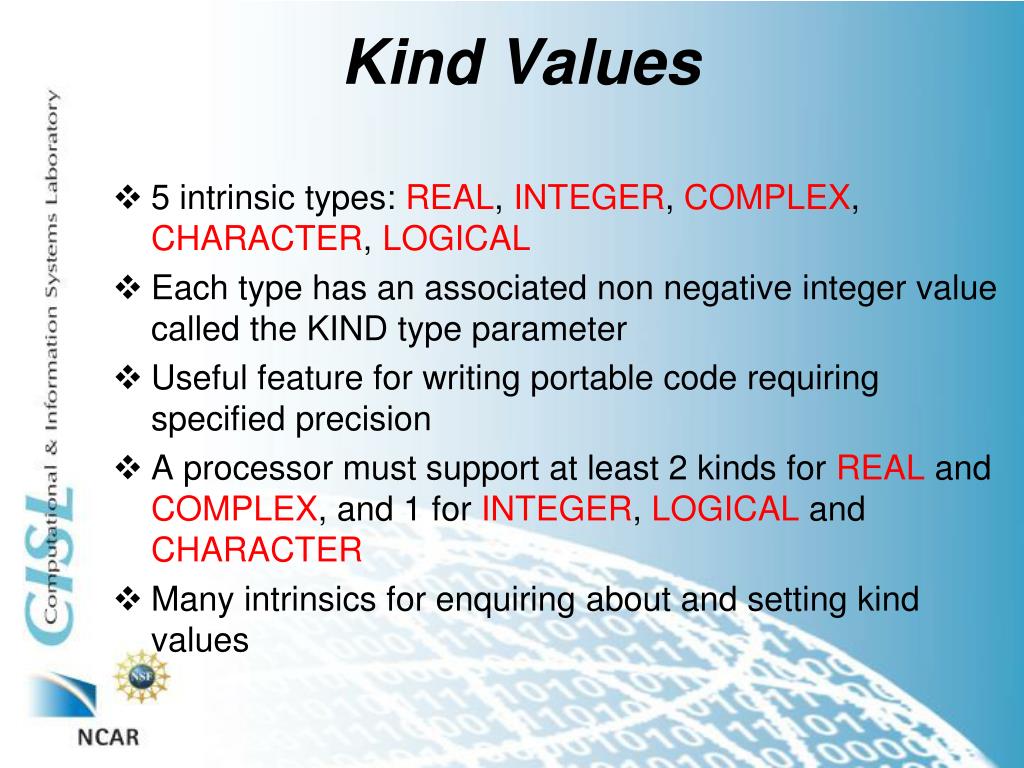 Kind Values

❖ 5 intrinsic types: REAL, INTEGER, COMPLEX, CHARACTER, LOGICAL

❖ Each type has an associated non negative integer value called the KIND type parameter

❖ Useful feature for writing portable code requiring specified precision

❖ A processor must support at least 2 kinds for REAL and COMPLEX, and 1 for INTEGER, LOGICAL and CHARACTER

❖ Many intrinsics for enquiring about and setting kind values

CISL Computational & Information Systems Laboratory

NSF

NCAR